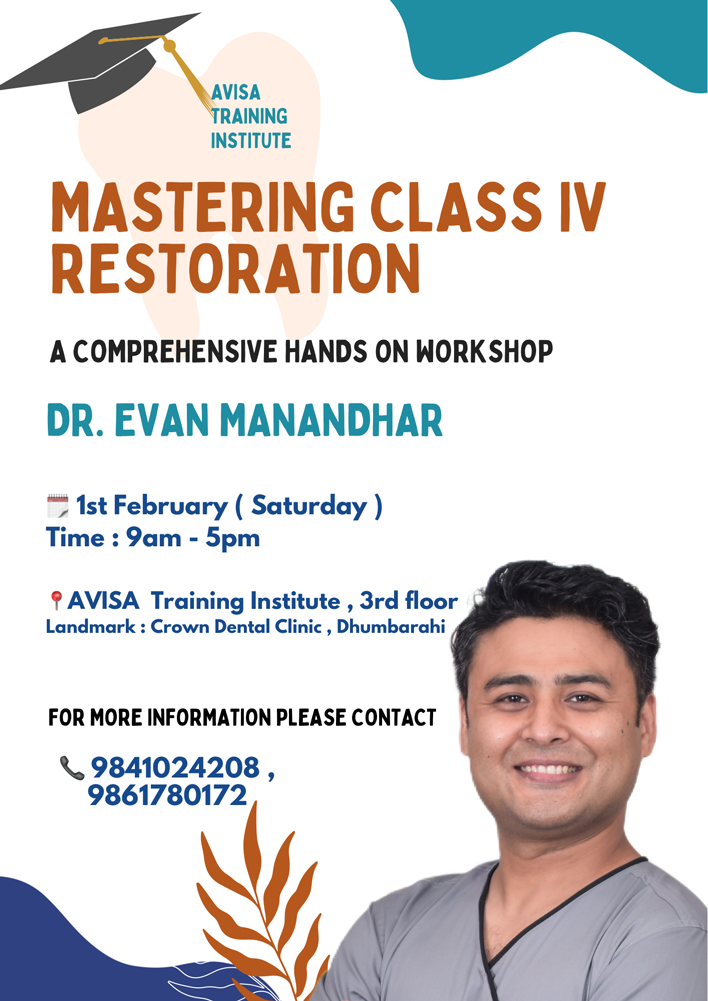 AVISA TRAINING INSTITUTE

MASTERING CLASS IV RESTORATION

A COMPREHENSIVE HANDS ON WORKSHOP

DR. EVAN MANANDHAR

1st February ( Saturday )
Time : 9am - 5pm

AVISA Training Institute , 3rd floor
Landmark : Crown Dental Clinic , Dhumbarahi

FOR MORE INFORMATION PLEASE CONTACT

9841024208 ,
9861780172